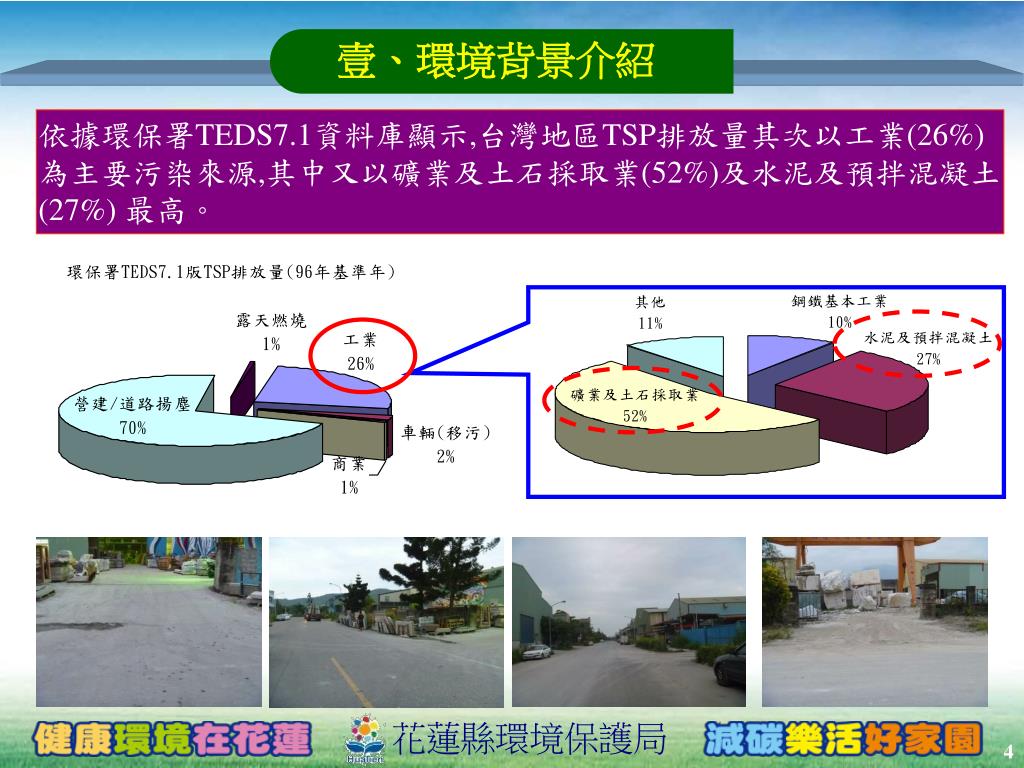 壹、環境背景介紹

依據環保署TEDS7.1資料庫顯示,台灣地區TSP排放量其次以工業(26%)為主要污染來源,其中又以礦業及土石採取業(52%)及水泥及預拌混凝土(27%) 最高。

環保署TEDS7.1版TSP排放量(96年基準年)

露天燃燒
1%

工業
26%

營建/道路揚塵
70%

車輛(移污)
2%

商業
1%

其他
11%

鋼鐵基本工業
10%

水泥及預拌混凝土
27%

礦業及土石採取業
52%

健康環境在花蓮

花蓮縣環境保護局

減碳樂活好家園

4